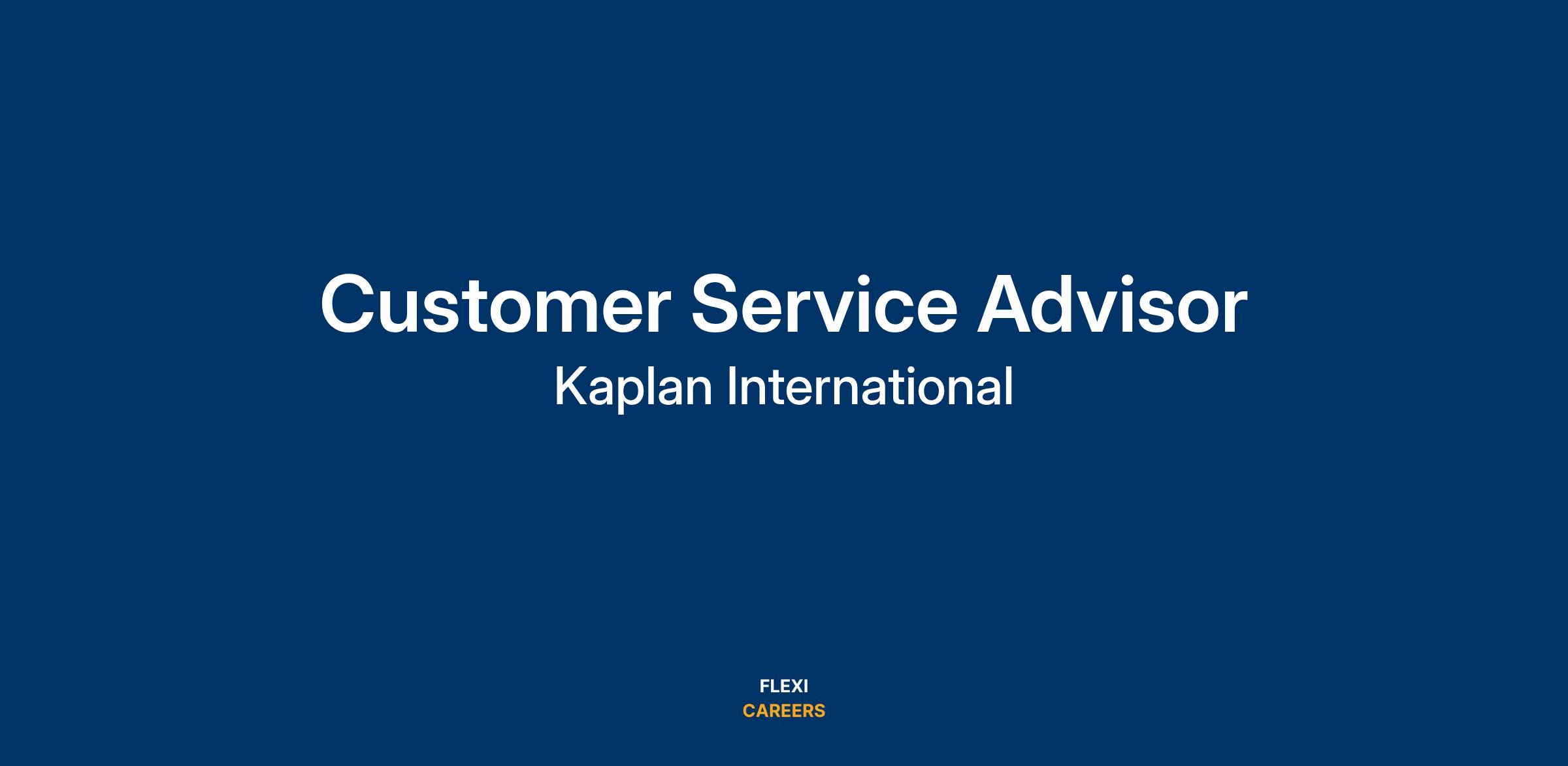 Customer Service Advisor
Kaplan International

FLEXI
CAREERS